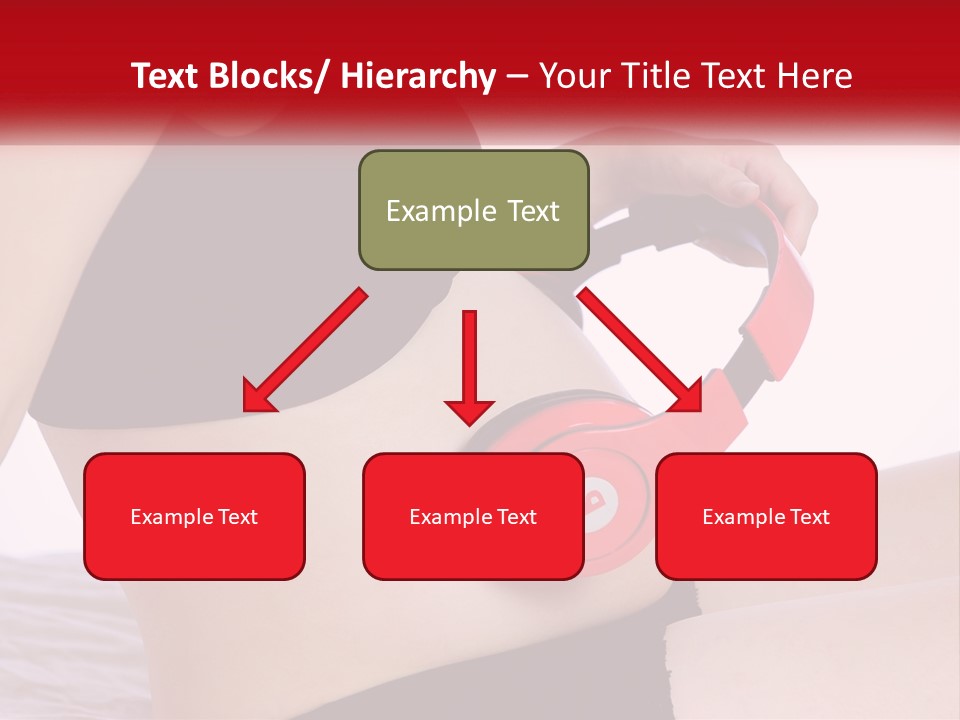 Text Blocks/ Hierarchy – Your Title Text Here

Example Text

Example Text

Example Text

Example Text